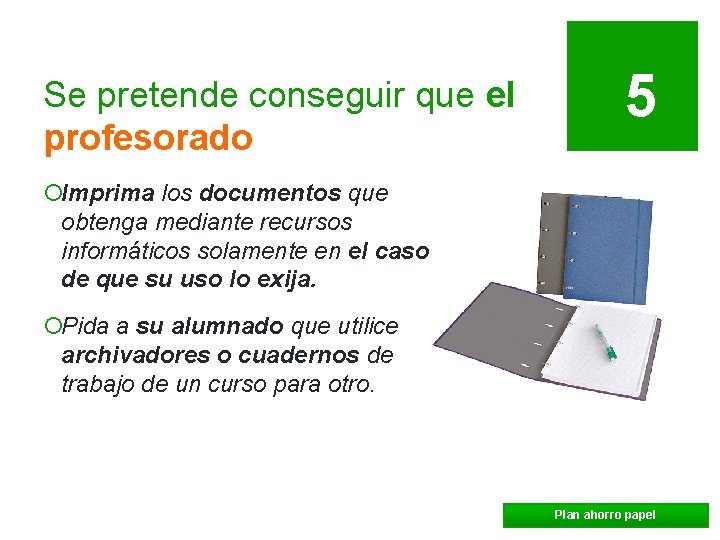 Se pretende conseguir que el profesorado

5

Imprima los documentos que obtenga mediante recursos informáticos solamente en el caso de que su uso lo exija.

Pida a su alumnado que utilice archivadores o cuadernos de trabajo de un curso para otro.

Plan ahorro papel